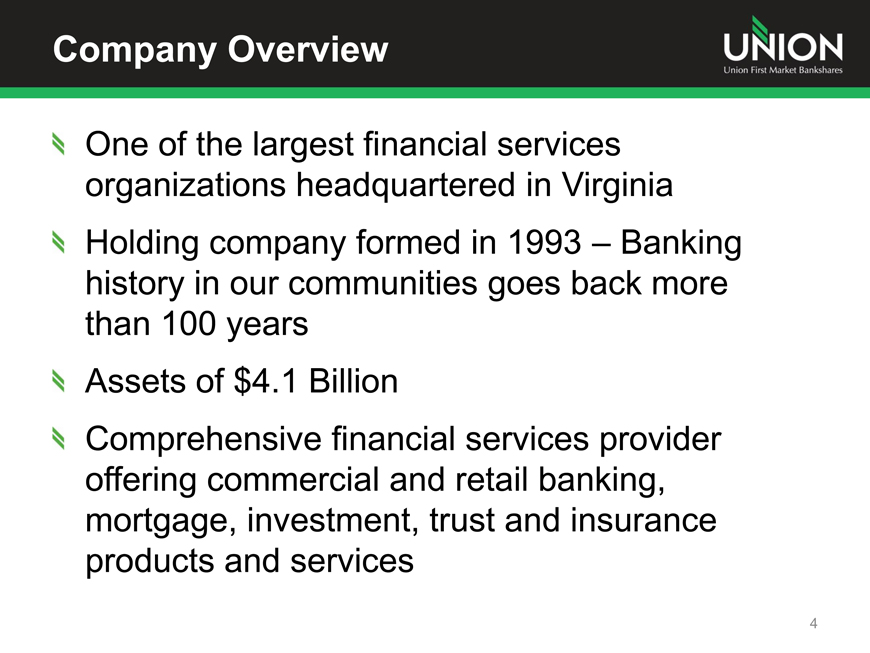 Company Overview

UNION
Union First Market Bankshares

One of the largest financial services organizations headquartered in Virginia

Holding company formed in 1993 – Banking history in our communities goes back more than 100 years

Assets of \$4.1 Billion

Comprehensive financial services provider offering commercial and retail banking, mortgage, investment, trust and insurance products and services

4